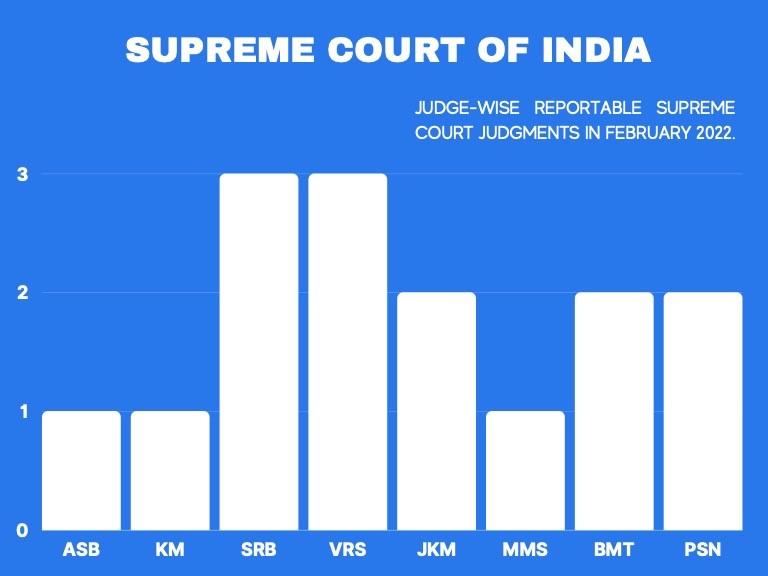 SUPREME COURT OF INDIA

JUDGE-WISE REPORTABLE SUPREME COURT JUDGMENTS IN FEBRUARY 2022.

3
2
1
0

ASB KM SRB VRS JKM MMS BMT PSN